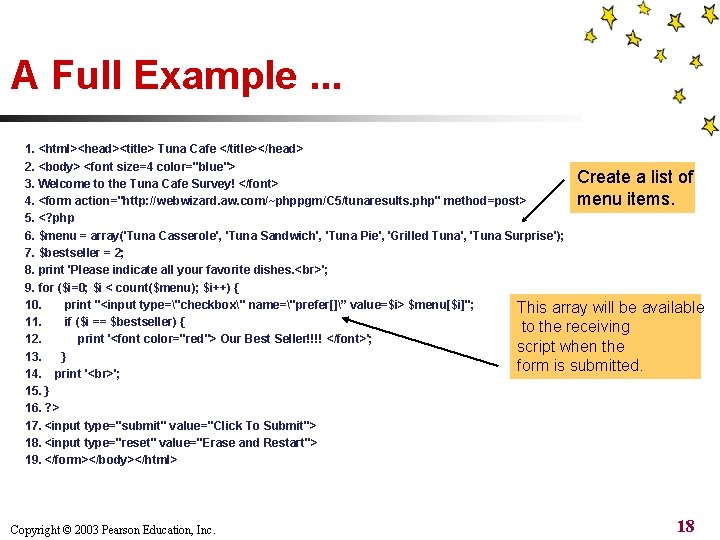 A Full Example ...

1. <html><head><title> Tuna Cafe </title></head>
2. <body> <font size=4 color="blue">
3. Welcome to the Tuna Cafe Survey! </font>
4. <form action="http://webwizard.aw.com/~phppgm/C5/tunaresults.php" method=post>
5. <?php
6. $menu = array('Tuna Casserole', 'Tuna Sandwich', 'Tuna Pie', 'Grilled Tuna', 'Tuna Surprise');
7. $bestseller = 2;
8. print 'Please indicate all your favorite dishes.<br>';
9. for ($i=0; $i < count($menu); $i++) {
10. print "<input type=\"checkbox\" name=\"prefer[]\" value=$i> $menu[$i]";
11. if ($i == $bestseller) {
12. print '<font color="red"> Our Best Seller!!!! </font>';
13. }
14. print '<br>';
15. }
16. ?>
17. <input type="submit" value="Click To Submit">
18. <input type="reset" value="Erase and Restart">
19. </form></body></html>

Create a list of menu items.

This array will be available to the receiving script when the form is submitted.

Copyright © 2003 Pearson Education, Inc.

18